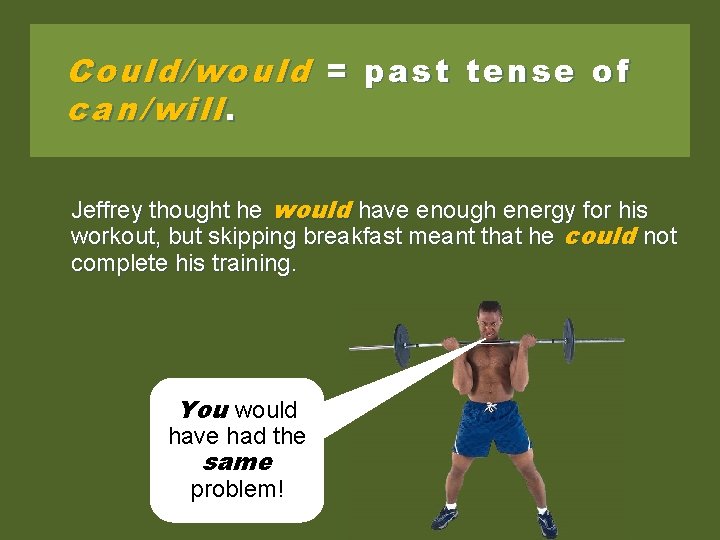 Could/would = past tense of can/will.

Jeffrey thought he would have enough energy for his workout, but skipping breakfast meant that he could not complete his training.

You would have had the same problem!